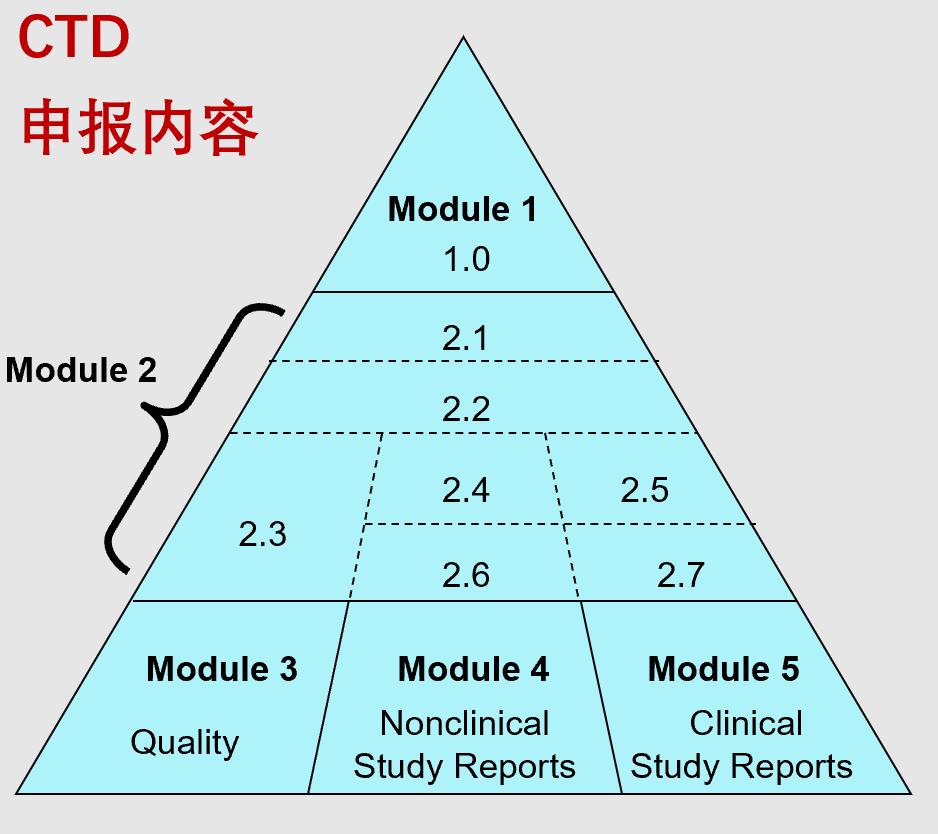 CTD
申报内容

Module 1
1.0

Module 2

2.1

2.2

2.3

2.4

2.5

2.6

2.7

Module 3
Quality

Module 4
Nonclinical Study Reports

Module 5
Clinical Study Reports